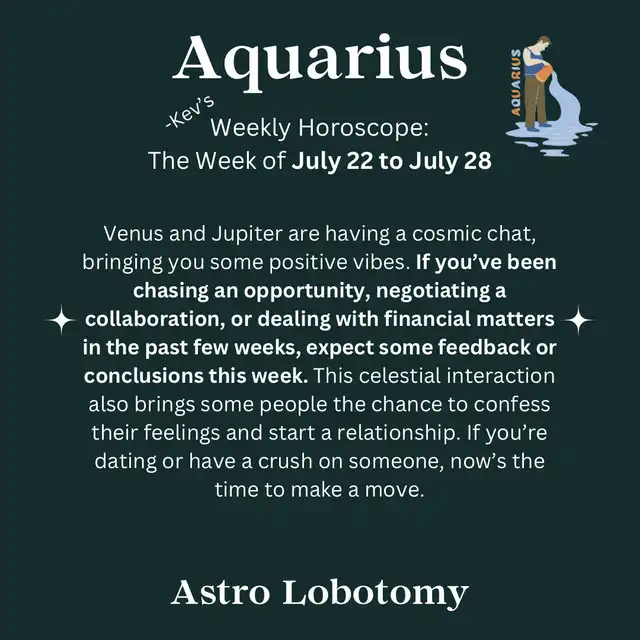 Aquarius

AQUARIUS

-Kev's
Weekly Horoscope:
The Week of July 22 to July 28

Venus and Jupiter are having a cosmic chat, bringing you some positive vibes. If you've been chasing an opportunity, negotiating a collaboration, or dealing with financial matters in the past few weeks, expect some feedback or conclusions this week. This celestial interaction also brings some people the chance to confess their feelings and start a relationship. If you're dating or have a crush on someone, now's the time to make a move.

Astro Lobotomy